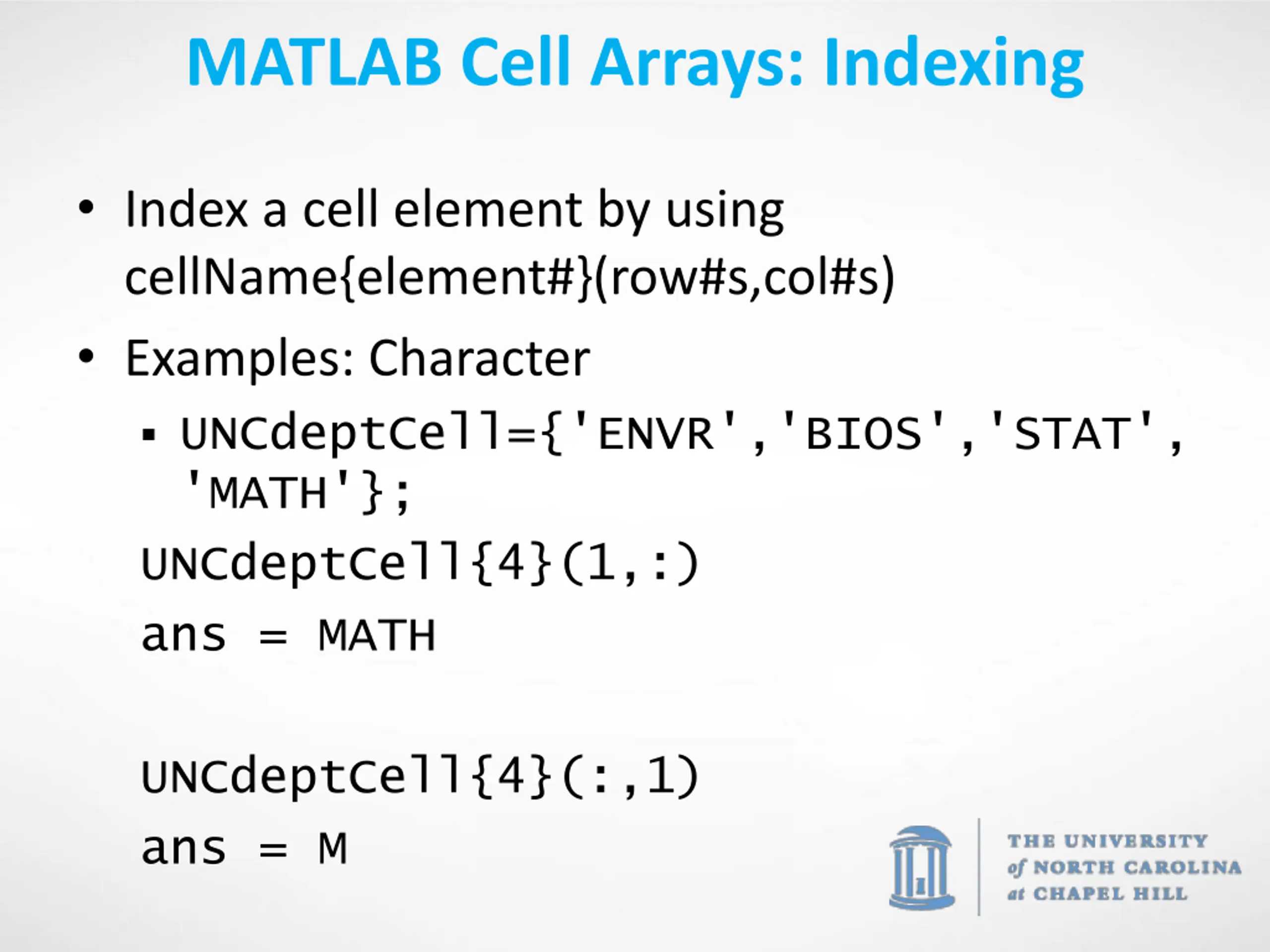 MATLAB Cell Arrays: Indexing

• Index a cell element by using cellName{element#}(row#s,col#s)

• Examples: Character

▪ UNCdeptCell={'ENVR','BIOS','STAT','MATH'};

UNCdeptCell{4}(1,:)

ans = MATH

UNCdeptCell{4}(:,1)

ans = M

THE UNIVERSITY of NORTH CAROLINA at CHAPEL HILL